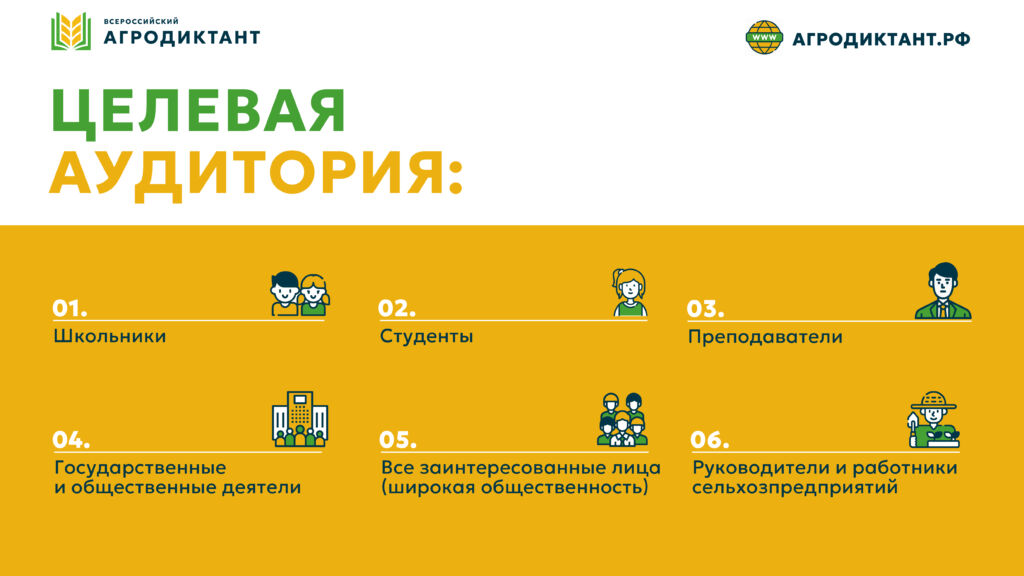 ВСЕРОССИЙСКИЙ
АГРОДИКТАНТ

WWW АГРОДИКТАНТ.РФ

ЦЕЛЕВАЯ
АУДИТОРИЯ:

01.
Школьники

02.
Студенты

03.
Преподаватели

04.
Государственные и общественные деятели

05.
Все заинтересованные лица (широкая общественность)

06.
Руководители и работники сельхозпредприятий